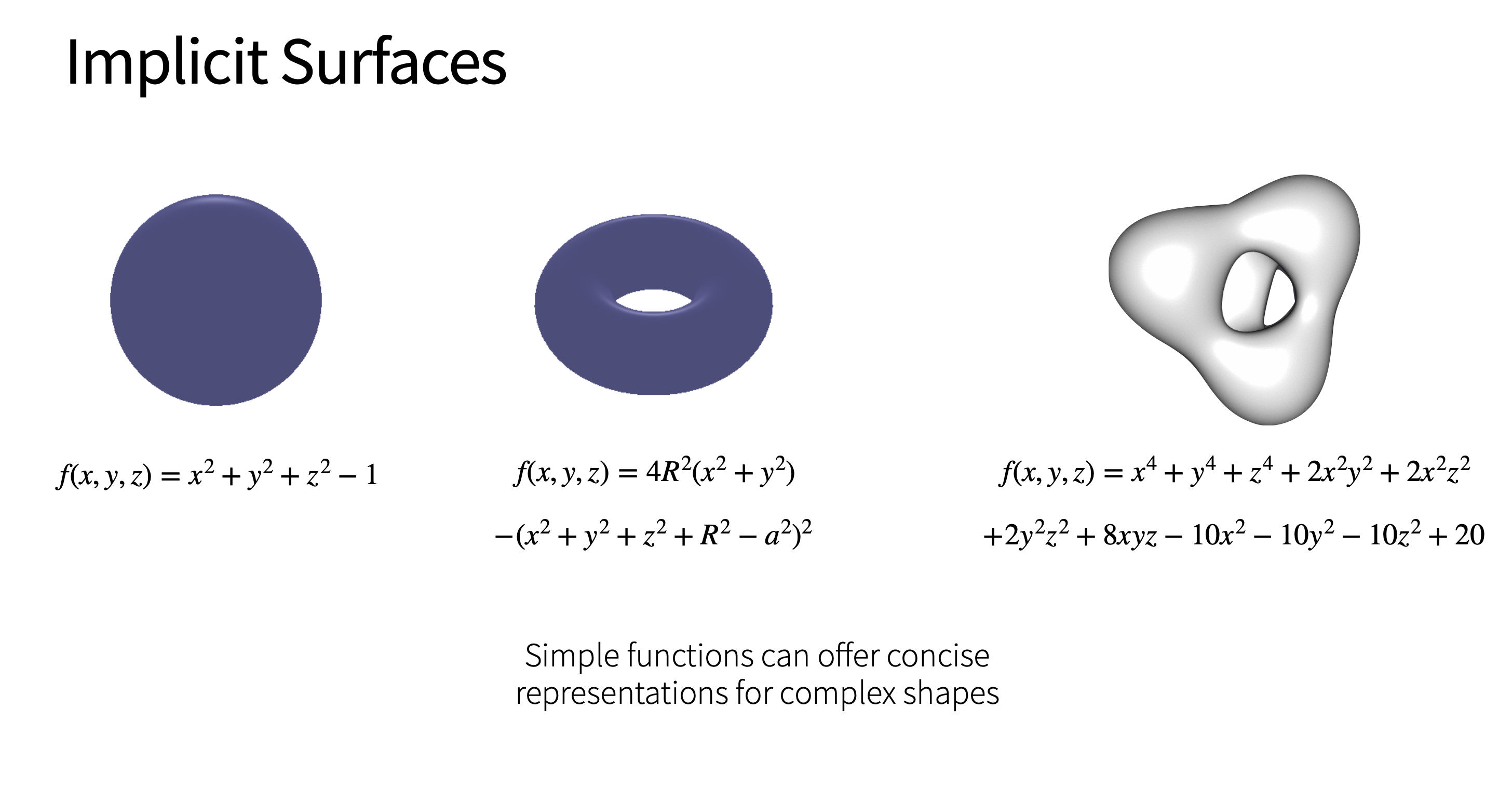 Implicit Surfaces

$f(x, y, z) = x^2 + y^2 + z^2 - 1$

$f(x, y, z) = 4R^2(x^2 + y^2)$

$-(x^2 + y^2 + z^2 + R^2 - a^2)^2$

$f(x, y, z) = x^4 + y^4 + z^4 + 2x^2y^2 + 2x^2z^2$

$+2y^2z^2 + 8xyz - 10x^2 - 10y^2 - 10z^2 + 20$

Simple functions can offer concise representations for complex shapes